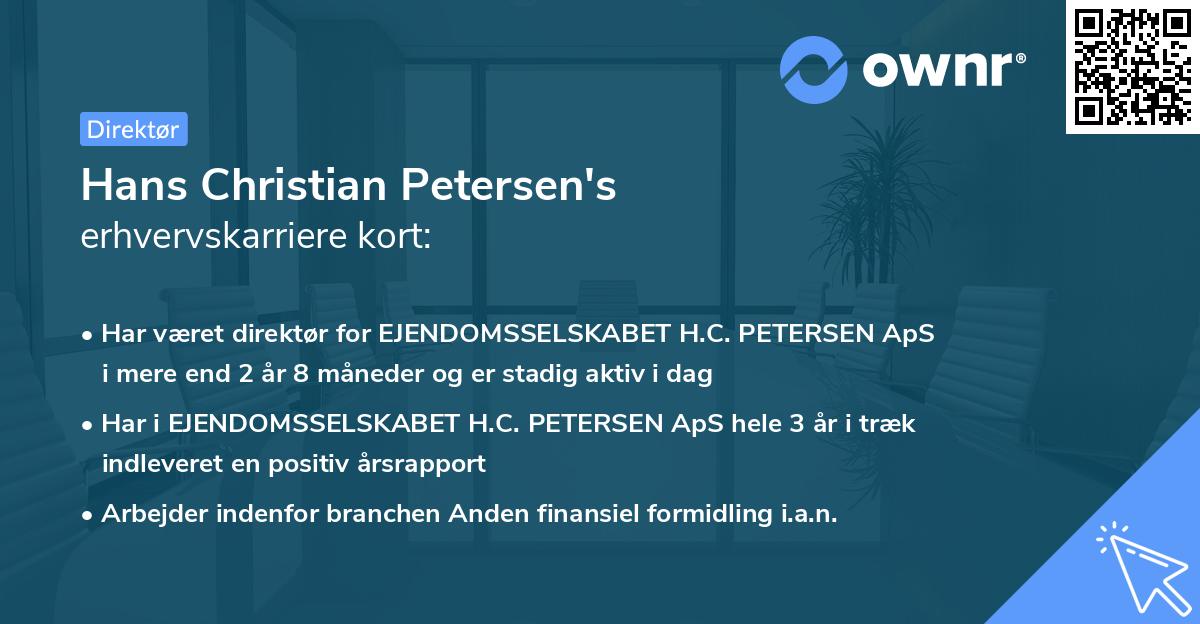 ownr®

Direktør

Hans Christian Petersen's
erhvervskarriere kort:

• Har været direktør for EJENDOMSSELSKABET H.C. PETERSEN ApS i mere end 2 år 8 måneder og er stadig aktiv i dag

• Har i EJENDOMSSELSKABET H.C. PETERSEN ApS hele 3 år i træk indleveret en positiv årsrapport

• Arbejder indenfor branchen Anden finansiel formidling i.a.n.